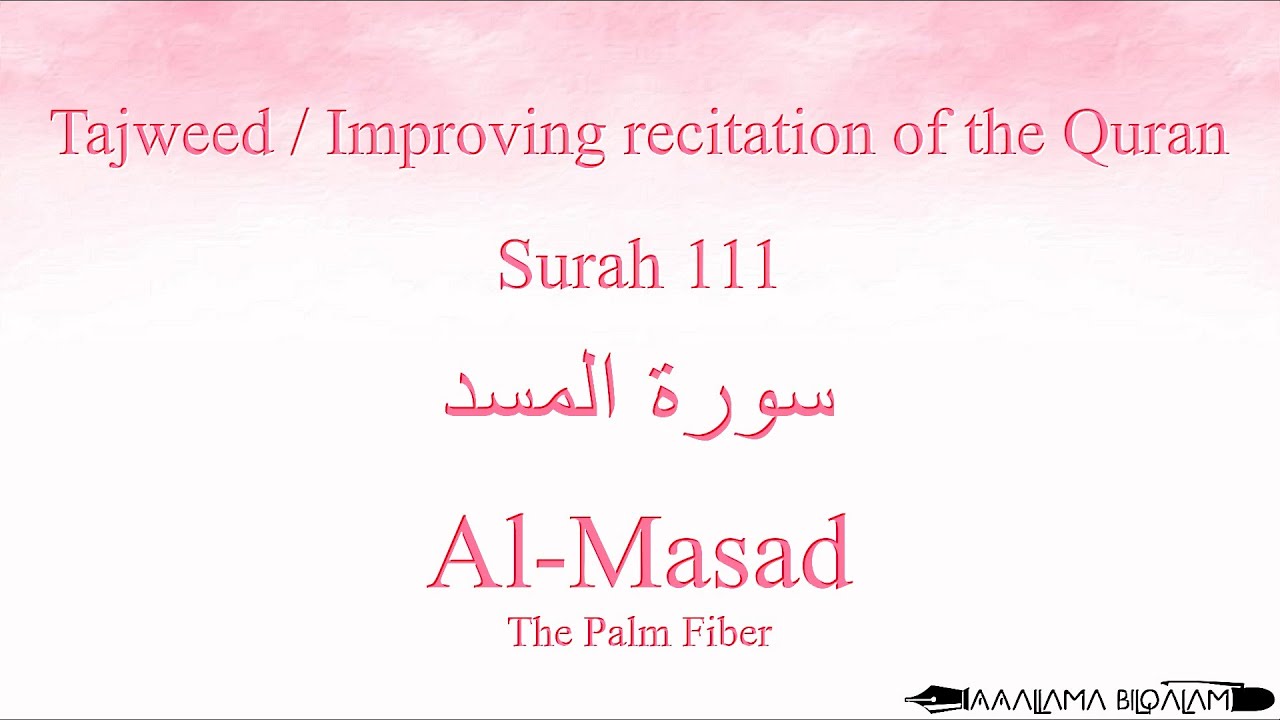 Tajweed / Improving recitation of the Quran

Surah 111

سورة المسد

Al-Masad

The Palm Fiber

AAALLAMA BILQALAM